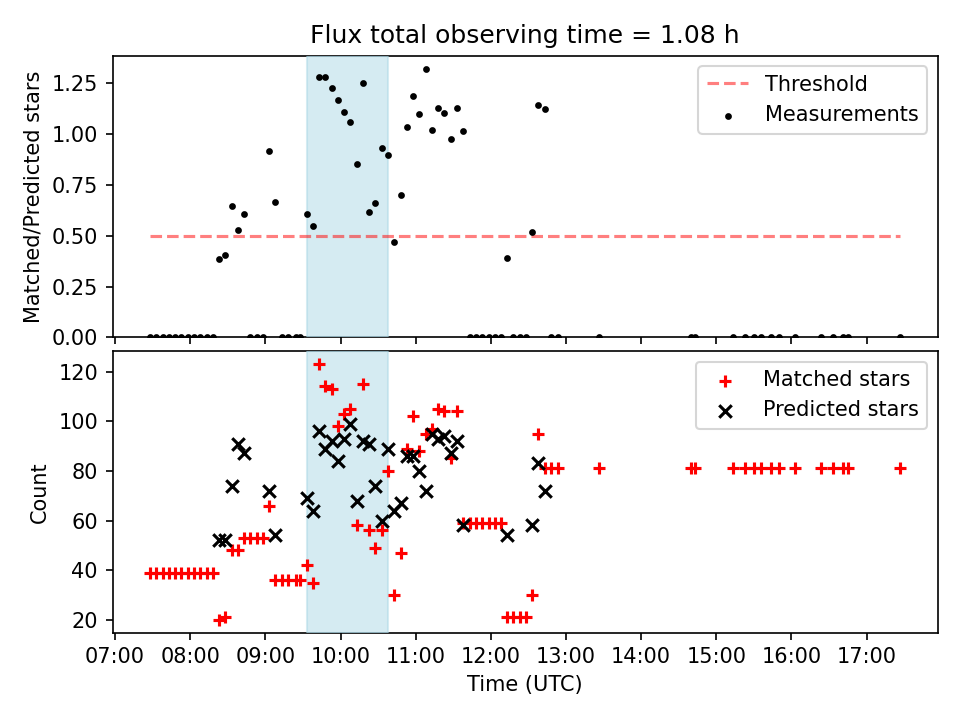 Flux total observing time = 1.08 h

Matched/Predicted stars

1.25
1.00
0.75
0.50
0.25
0.00

Threshold
Measurements

Count

120
100
80
60
40
20

Matched stars
Predicted stars

07:00 08:00 09:00 10:00 11:00 12:00 13:00 14:00 15:00 16:00 17:00

Time (UTC)